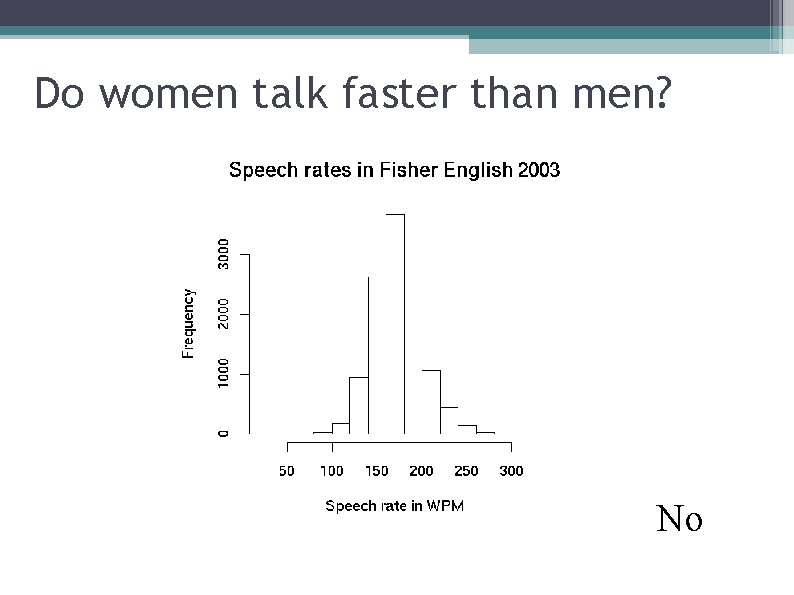 Do women talk faster than men?

Speech rates in Fisher English 2003

Frequency

0
1000
2000
3000

50 100 150 200 250 300

Speech rate in WPM

No